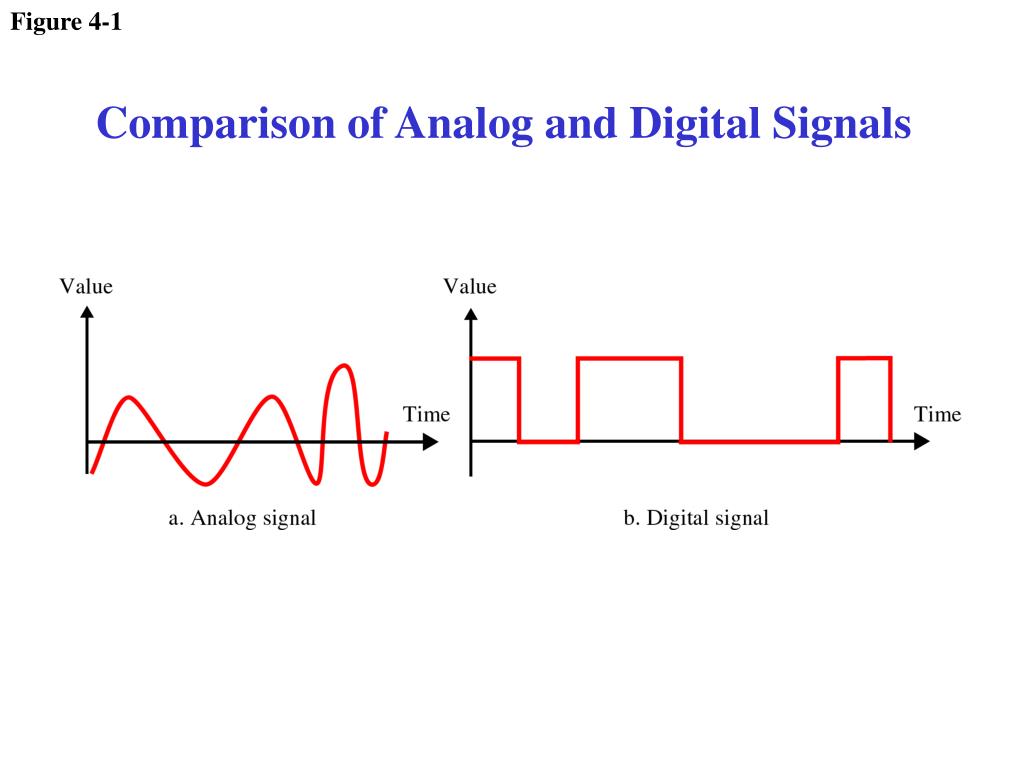 Figure 4-1

Comparison of Analog and Digital Signals

Value

Time

a. Analog signal

Value

Time

b. Digital signal